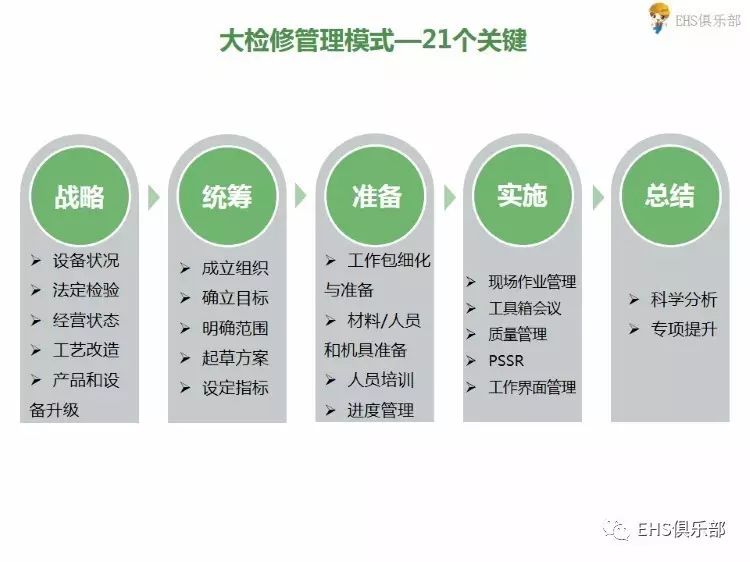 EHS俱乐部

大检修管理模式—21个关键

战略
➢ 设备状况
➢ 法定检验
➢ 经营状态
➢ 工艺改造
➢ 产品和设备升级

统筹
➢ 成立组织
➢ 确立目标
➢ 明确范围
➢ 起草方案
➢ 设定指标

准备
➢ 工作包细化与准备
➢ 材料/人员和机具准备
➢ 人员培训
➢ 进度管理

实施
➢ 现场作业管理
➢ 工具箱会议
➢ 质量管理
➢ PSSR
➢ 工作界面管理

总结
➢ 科学分析
➢ 专项提升

EHS俱乐部